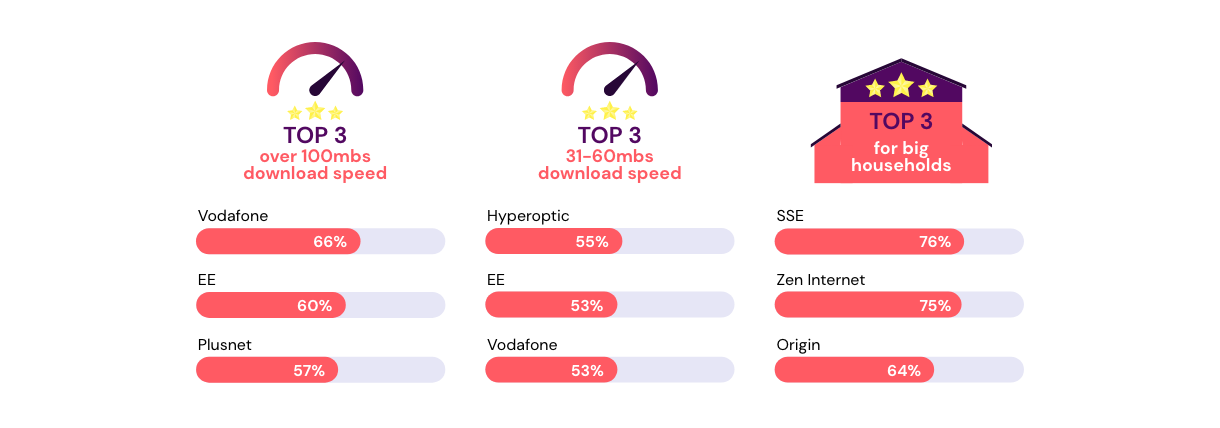 TOP 3
over 100mbs download speed

Vodafone
66%

EE
60%

Plusnet
57%

TOP 3
31-60mbs download speed

Hyperoptic
55%

EE
53%

Vodafone
53%

TOP 3
for big households

SSE
76%

Zen Internet
75%

Origin
64%